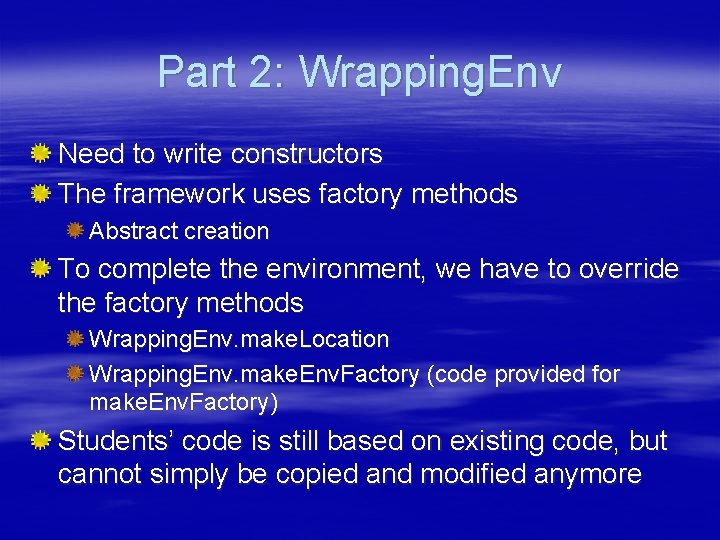 Part 2: WrappingEnv

Need to write constructors

The framework uses factory methods

Abstract creation

To complete the environment, we have to override the factory methods

WrappingEnv.makeLocation

WrappingEnv.makeEnvFactory (code provided for makeEnvFactory)

Students' code is still based on existing code, but cannot simply be copied and modified anymore